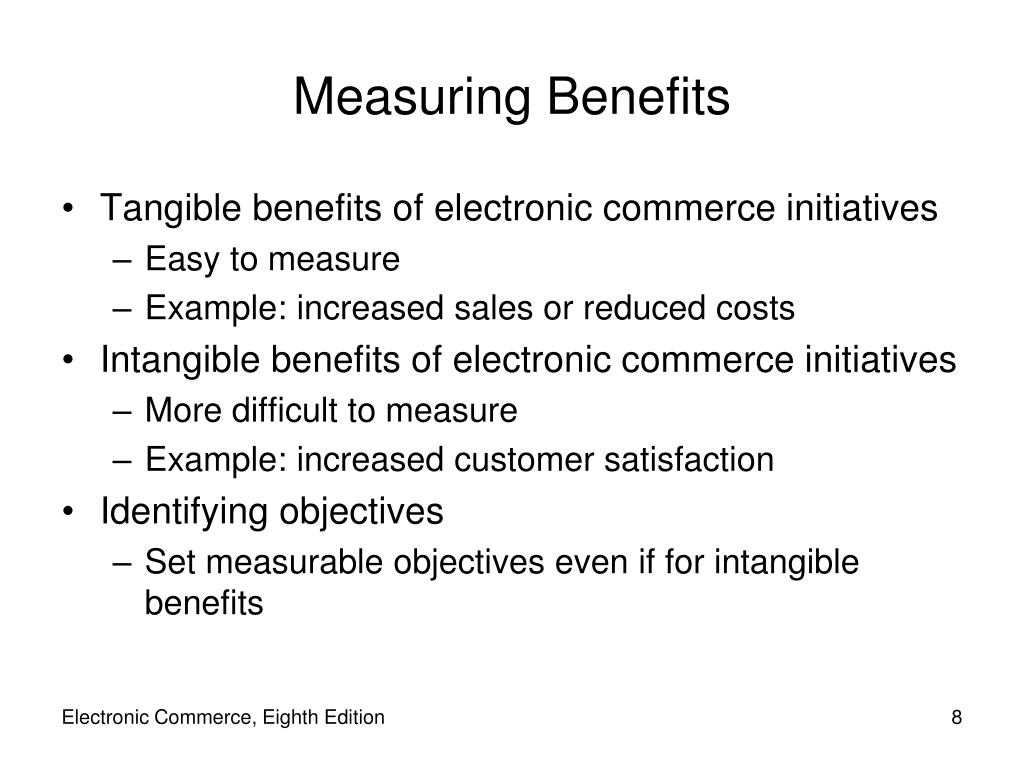 Measuring Benefits

• Tangible benefits of electronic commerce initiatives
– Easy to measure
– Example: increased sales or reduced costs
• Intangible benefits of electronic commerce initiatives
– More difficult to measure
– Example: increased customer satisfaction
• Identifying objectives
– Set measurable objectives even if for intangible benefits

Electronic Commerce, Eighth Edition

8